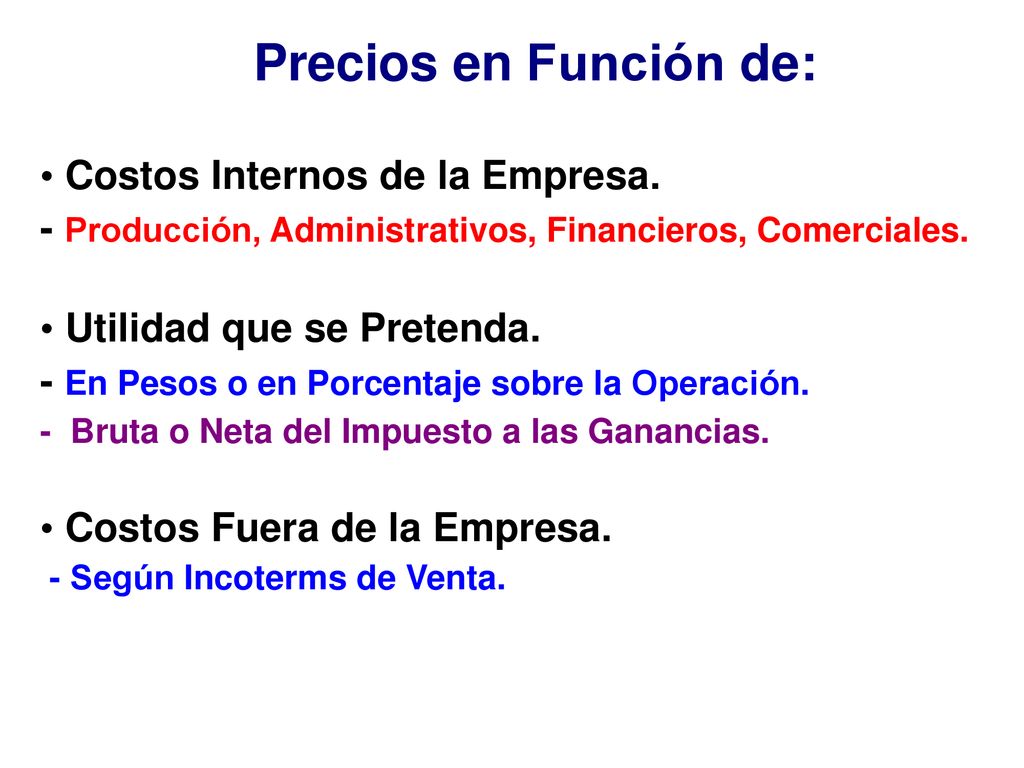 Precios en Función de:

• Costos Internos de la Empresa.
- Producción, Administrativos, Financieros, Comerciales.

• Utilidad que se Pretenda.
- En Pesos o en Porcentaje sobre la Operación.
- Bruta o Neta del Impuesto a las Ganancias.

• Costos Fuera de la Empresa.
- Según Incoterms de Venta.